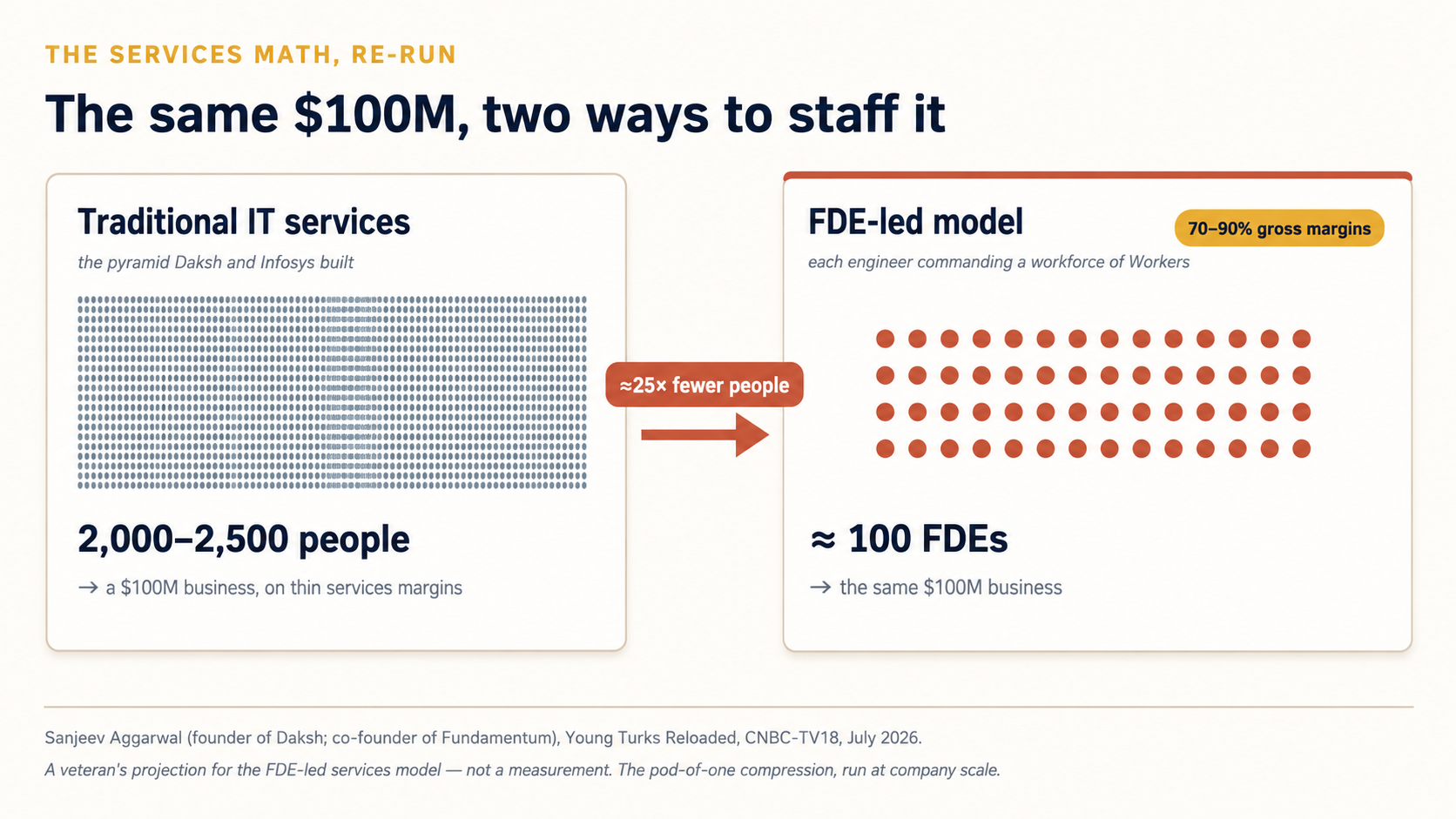 THE SERVICES MATH, RE-RUN

The same $100M, two ways to staff it

Traditional IT services

the pyramid Daksh and Infosys built

2,000–2,500 people

→ a $100M business, on thin services margins

≈25× fewer people

FDE-led model

70–90% gross margins

each engineer commanding a workforce of Workers

≈ 100 FDEs

→ the same $100M business

Sanjeev Aggarwal (founder of Daksh; co-founder of Fundamentum), Young Turks Reloaded, CNBC-TV18, July 2026.

A veteran's projection for the FDE-led services model — not a measurement. The pod-of-one compression, run at company scale.